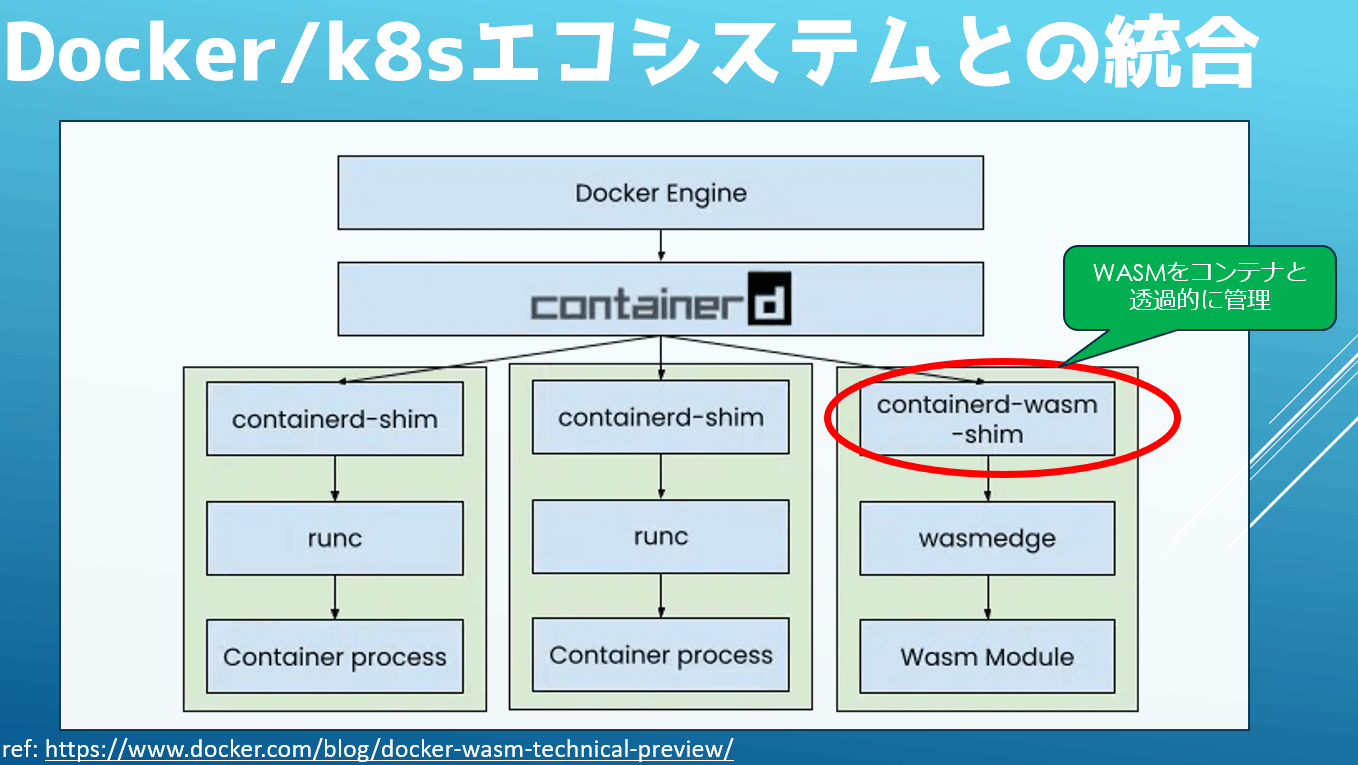 Docker/k8sエコシステムとの統合

Docker Engine

containerd

WASMをコンテナと透過的に管理

containerd-shim

runc

Container process

containerd-shim

runc

Container process

containerd-wasm-shim

wasmedge

Wasm Module

ref: https://www.docker.com/blog/docker-wasm-technical-preview/